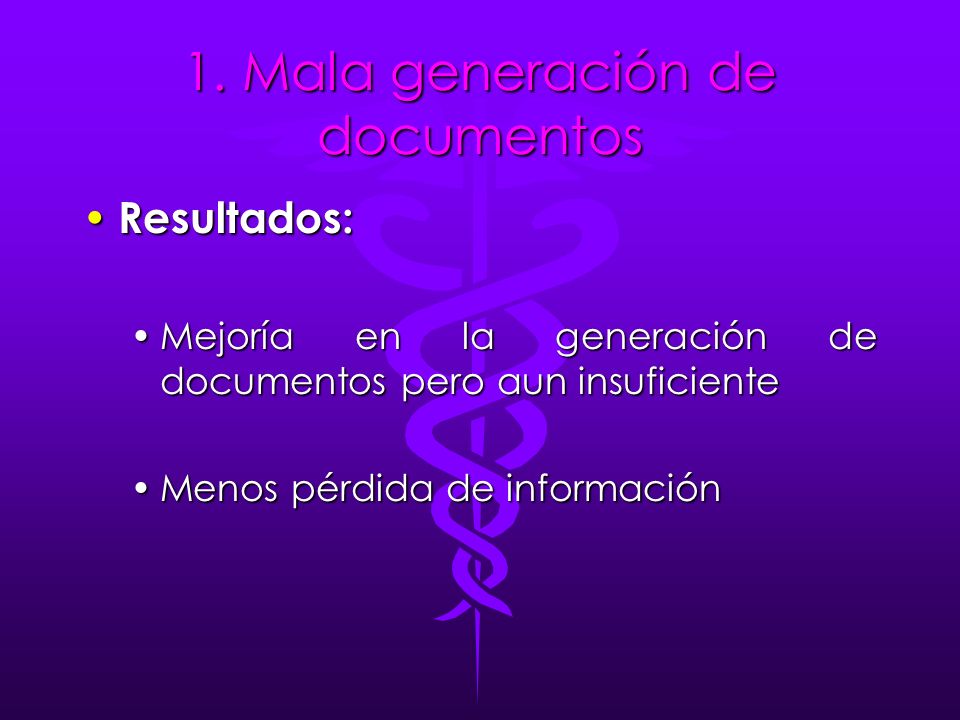 1. Mala generación de documentos

• Resultados:

• Mejoría en la generación de documentos pero aun insuficiente

• Menos pérdida de información